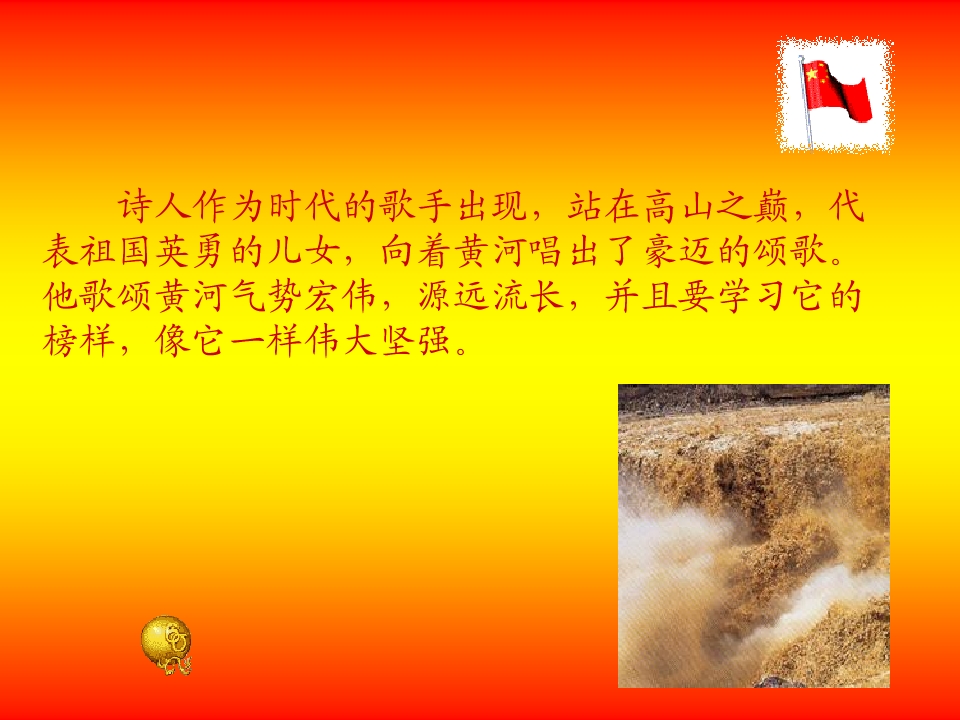 诗人作为时代的歌手出现，站在高山之巅，代表祖国英勇的儿女，向着黄河唱出了豪迈的颂歌。他歌颂黄河气势宏伟，源远流长，并且要学习它的榜样，像它一样伟大坚强。